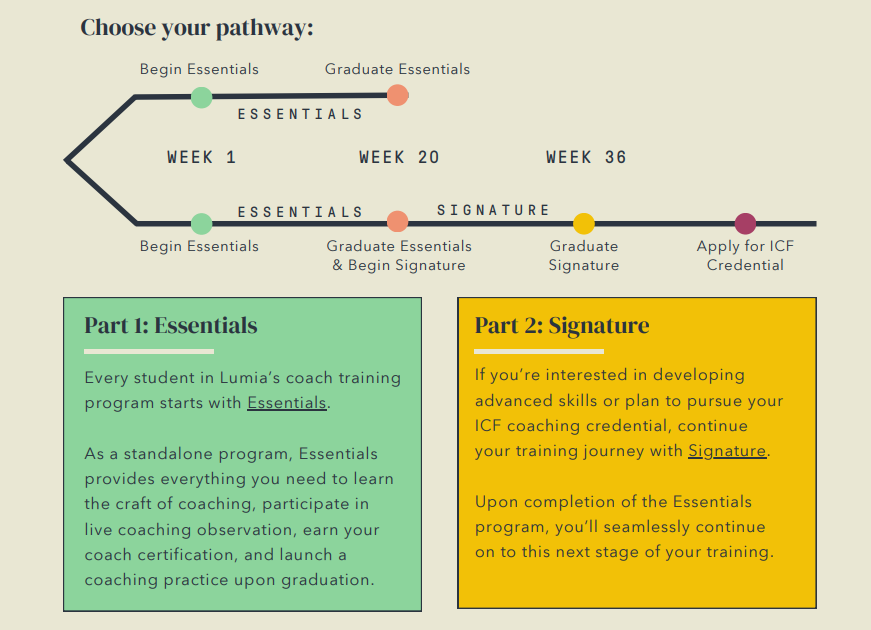 Choose your pathway:

Begin Essentials

Graduate Essentials

ESSENTIALS

WEEK 1

WEEK 20

WEEK 36

ESSENTIALS

SIGNATURE

Begin Essentials

Graduate Essentials & Begin Signature

Graduate Signature

Apply for ICF Credential

Part 1: Essentials

Every student in Lumia's coach training program starts with Essentials.

As a standalone program, Essentials provides everything you need to learn the craft of coaching, participate in live coaching observation, earn your coach certification, and launch a coaching practice upon graduation.

Part 2: Signature

If you're interested in developing advanced skills or plan to pursue your ICF coaching credential, continue your training journey with Signature.

Upon completion of the Essentials program, you'll seamlessly continue on to this next stage of your training.